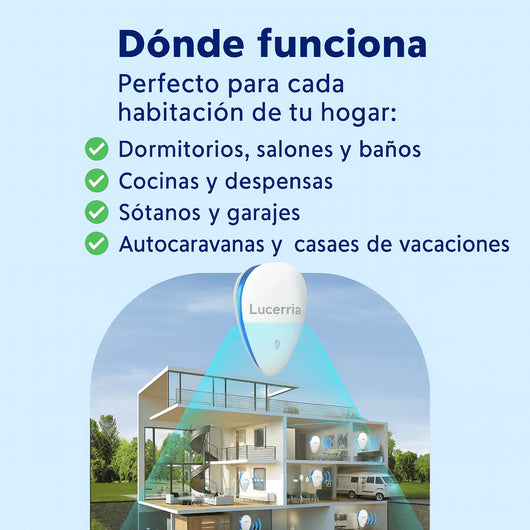 Dónde funciona

Perfecto para cada habitación de tu hogar:

Dormitorios, salones y baños
Cocinas y despensas
Sótanos y garajes
Autocaravanas y casaes de vacaciones

Lucerria